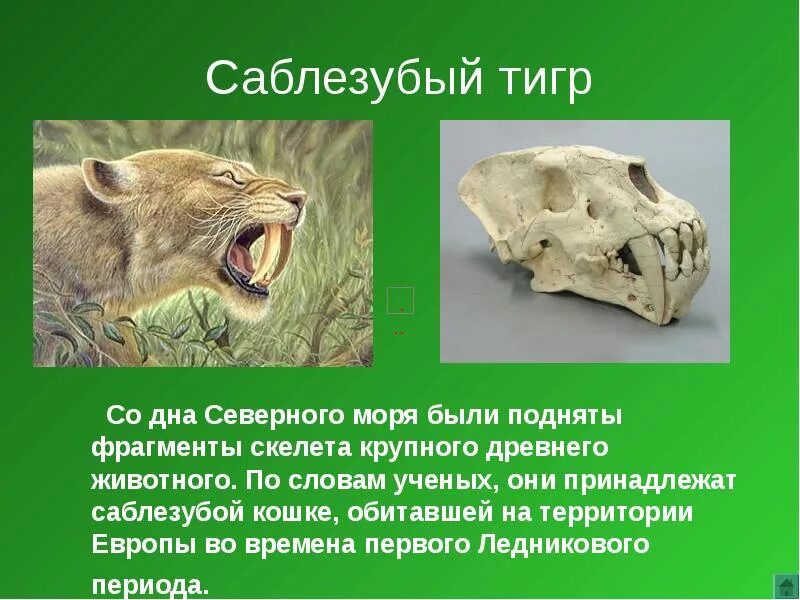 Саблезубый тигр

Со дна Северного моря были подняты фрагменты скелета крупного древнего животного. По словам ученых, они принадлежат саблезубой кошке, обитавшей на территории Европы во времена первого Ледникового периода.